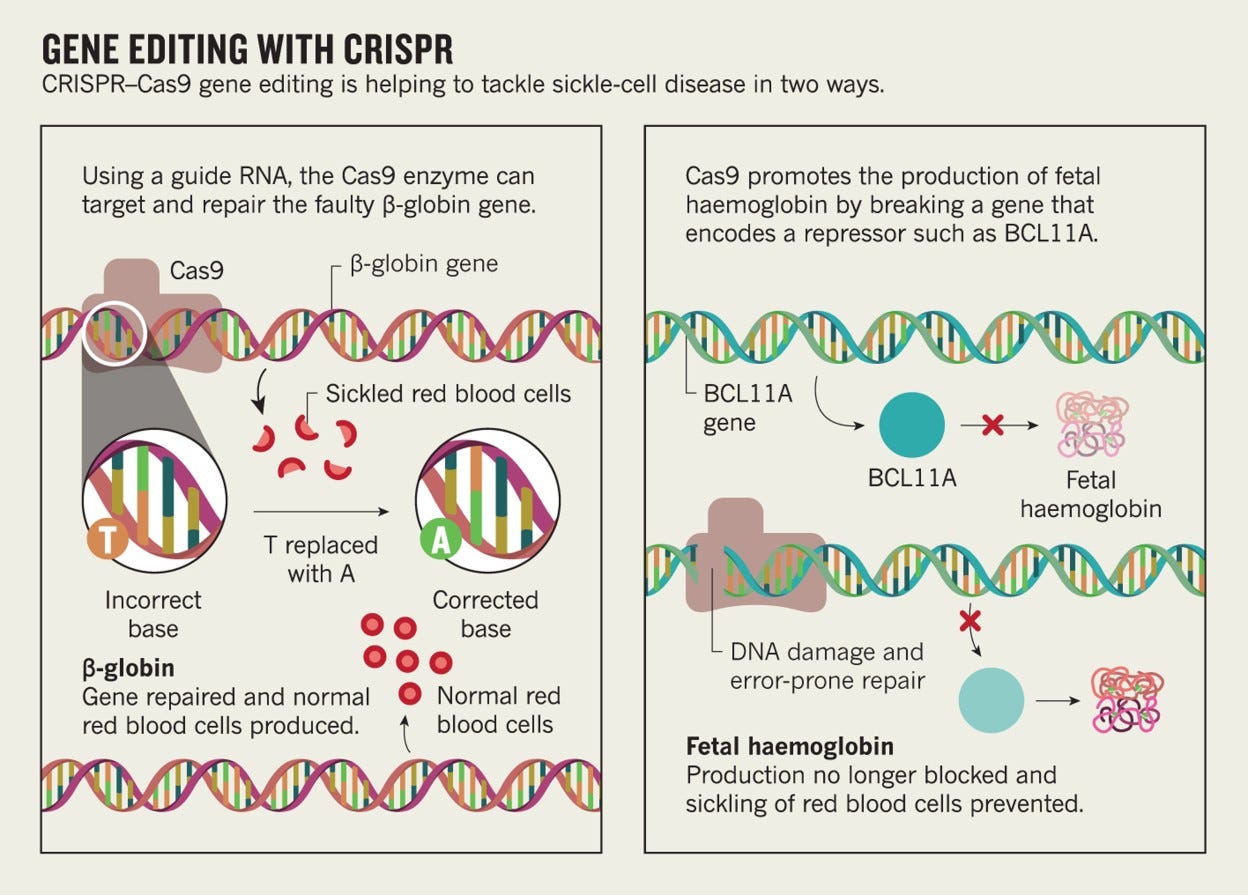 GENE EDITING WITH CRISPR
CRISPR–Cas9 gene editing is helping to tackle sickle-cell disease in two ways.

Using a guide RNA, the Cas9 enzyme can target and repair the faulty β-globin gene.

Cas9

β-globin gene

Sickled red blood cells

T

T replaced with A

A

Incorrect base

Corrected base

β-globin
Gene repaired and normal red blood cells produced.

Normal red blood cells

Cas9 promotes the production of fetal haemoglobin by breaking a gene that encodes a repressor such as BCL11A.

BCL11A gene

BCL11A

Fetal haemoglobin

DNA damage and error-prone repair

Fetal haemoglobin
Production no longer blocked and sickling of red blood cells prevented.